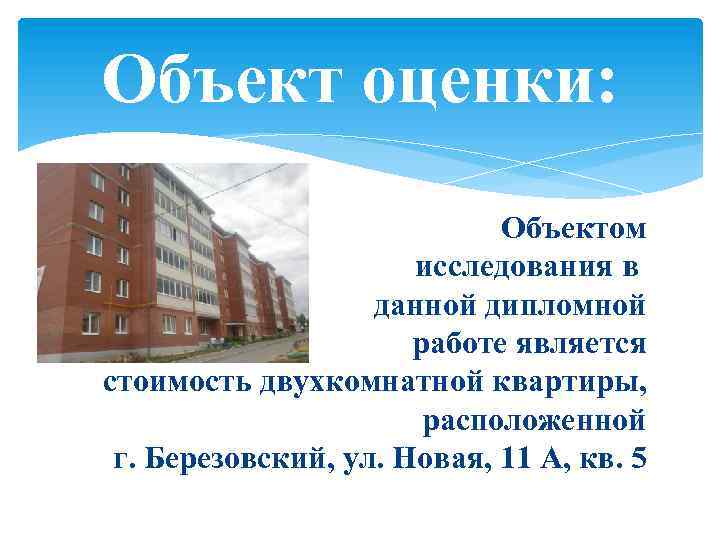 Объект оценки:

Объектом исследования в данной дипломной работе является стоимость двухкомнатной квартиры, расположенной г. Березовский, ул. Новая, 11 А, кв. 5